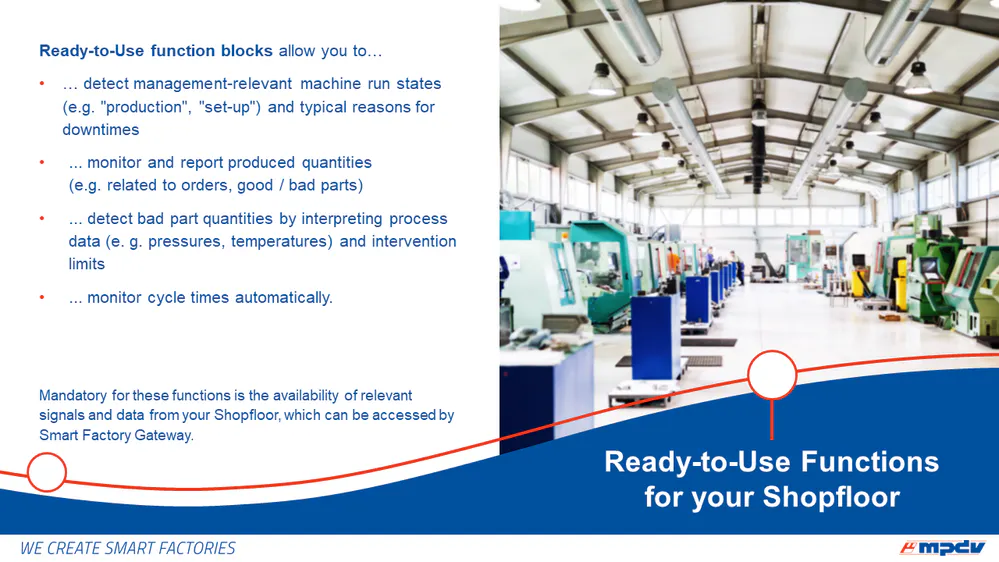 Ready-to-Use function blocks allow you to…

• … detect management-relevant machine run states (e.g. "production", "set-up") and typical reasons for downtimes

• ... monitor and report produced quantities (e.g. related to orders, good / bad parts)

• ... detect bad part quantities by interpreting process data (e. g. pressures, temperatures) and intervention limits

• ... monitor cycle times automatically.

Mandatory for these functions is the availability of relevant signals and data from your Shopfloor, which can be accessed by Smart Factory Gateway.

Ready-to-Use Functions for your Shopfloor

WE CREATE SMART FACTORIES

mpdv